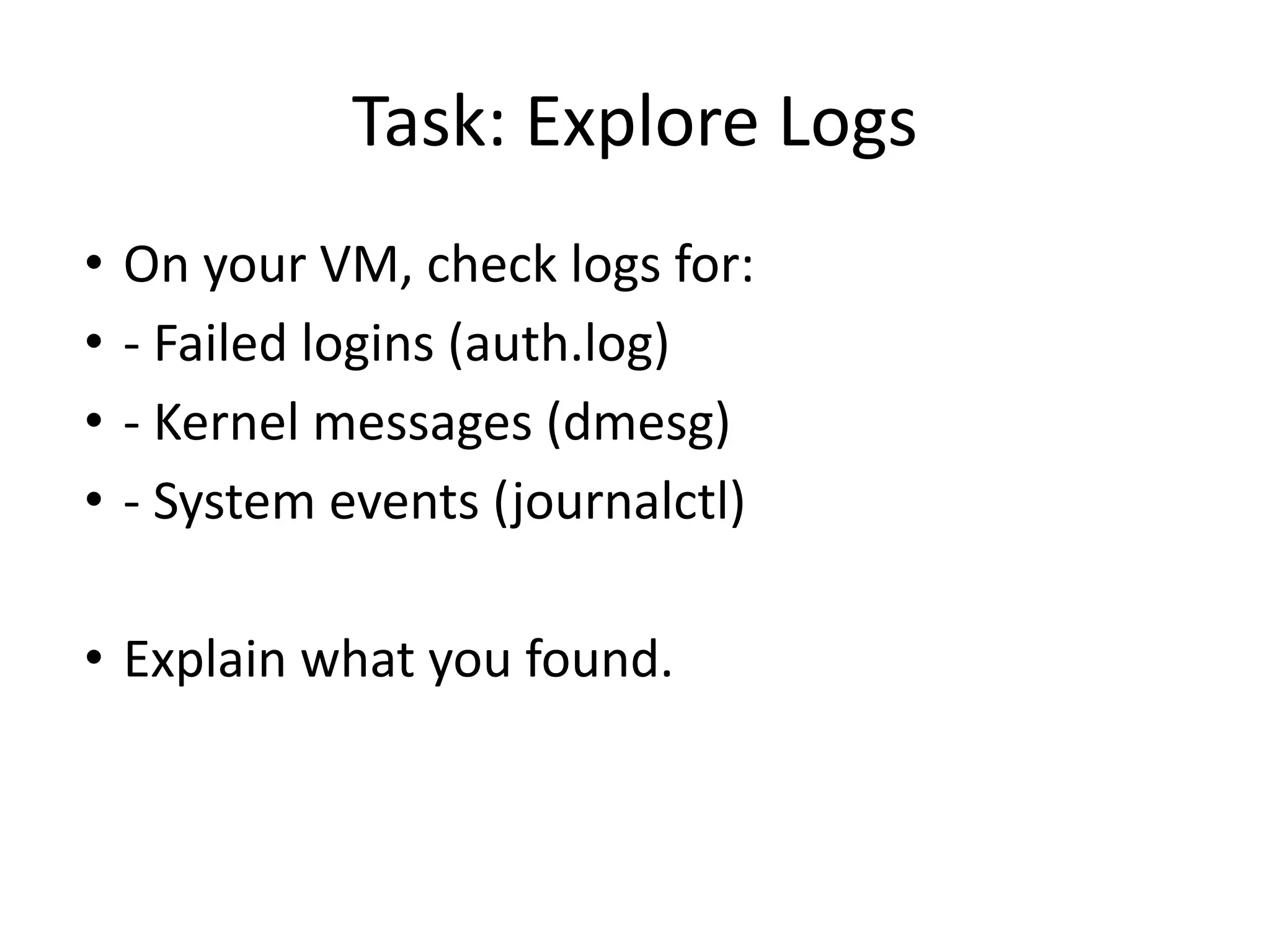 Task: Explore Logs

• On your VM, check logs for:
• - Failed logins (auth.log)
• - Kernel messages (dmesg)
• - System events (journalctl)

• Explain what you found.